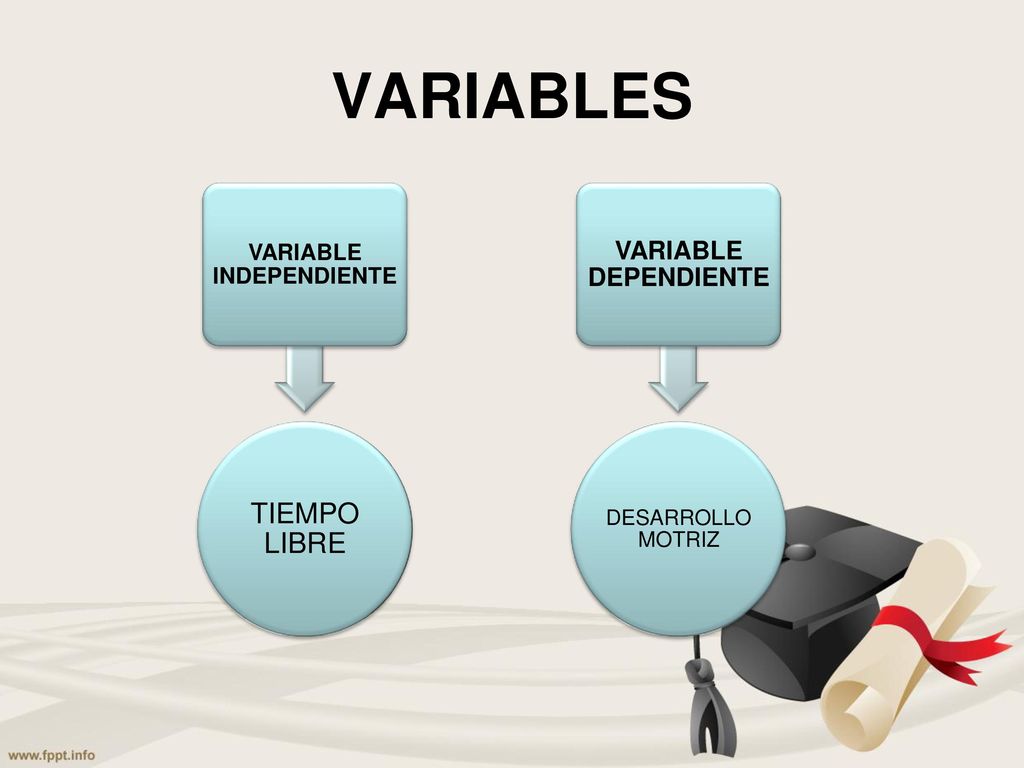 VARIABLES

VARIABLE INDEPENDIENTE

TIEMPO LIBRE

VARIABLE DEPENDIENTE

DESARROLLO MOTRIZ

www.fppt.info